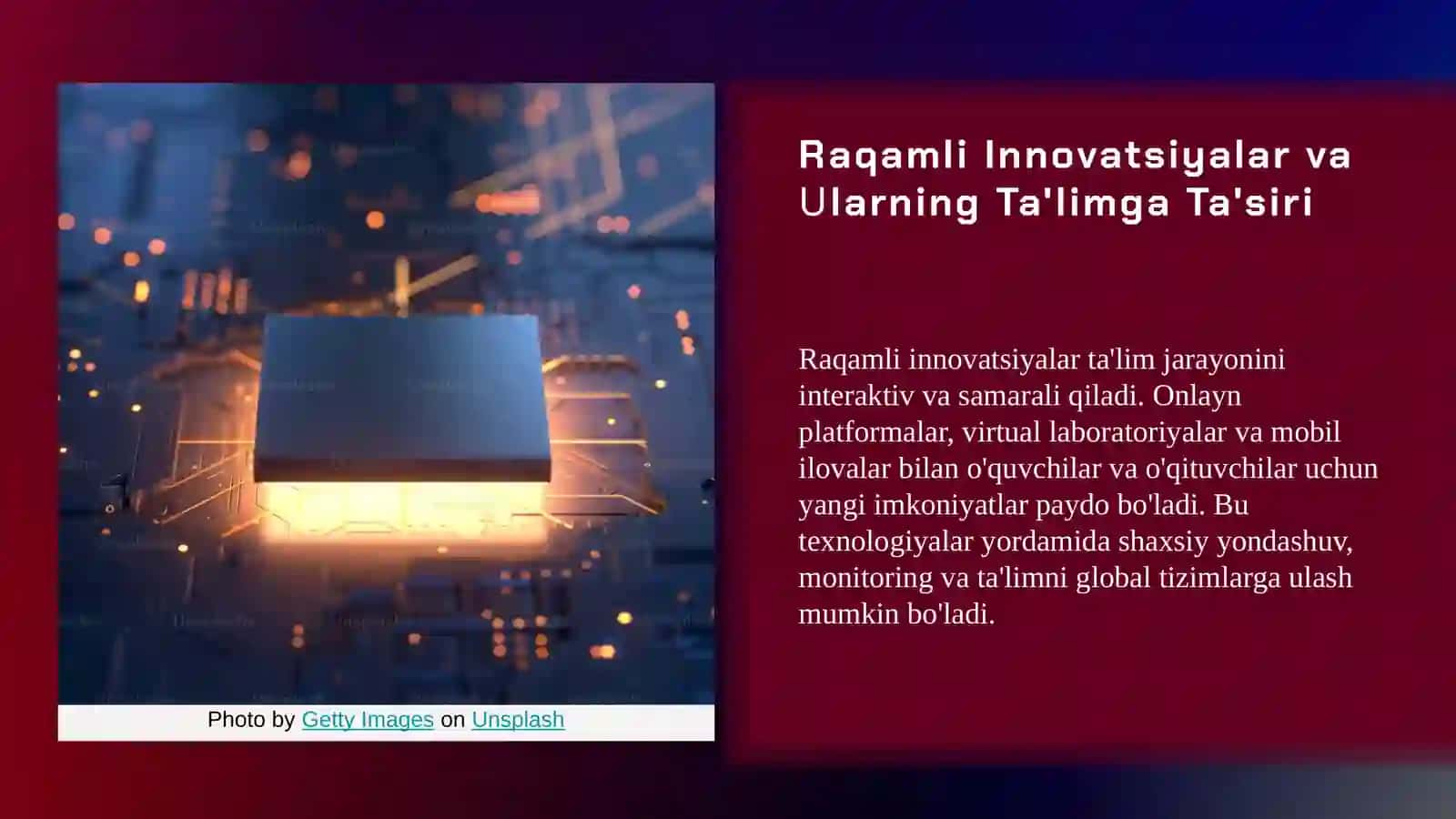 Photo by Getty Images on Unsplash

Raqamli Innovatsiyalar va Ularning Ta'limga Ta'siri

Raqamli innovatsiyalar ta'lim jarayonini interaktiv va samarali qiladi. Onlayn platformalar, virtual laboratoriyalar va mobil ilovalar bilan o'quvchilar va o'qituvchilar uchun yangi imkoniyatlar paydo bo'ladi. Bu texnologiyalar yordamida shaxsiy yondashuv, monitoring va ta'limni global tizimlarga ulash mumkin bo'ladi.